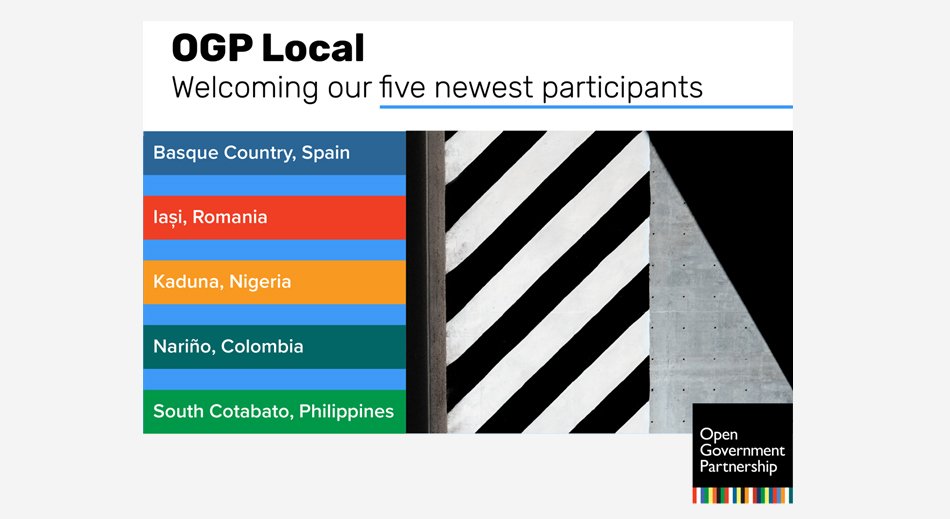 OGP Local
Welcoming our five newest participants

Basque Country, Spain

Iași, Romania

Kaduna, Nigeria

Nariño, Colombia

South Cotabato, Philippines

Open Government Partnership